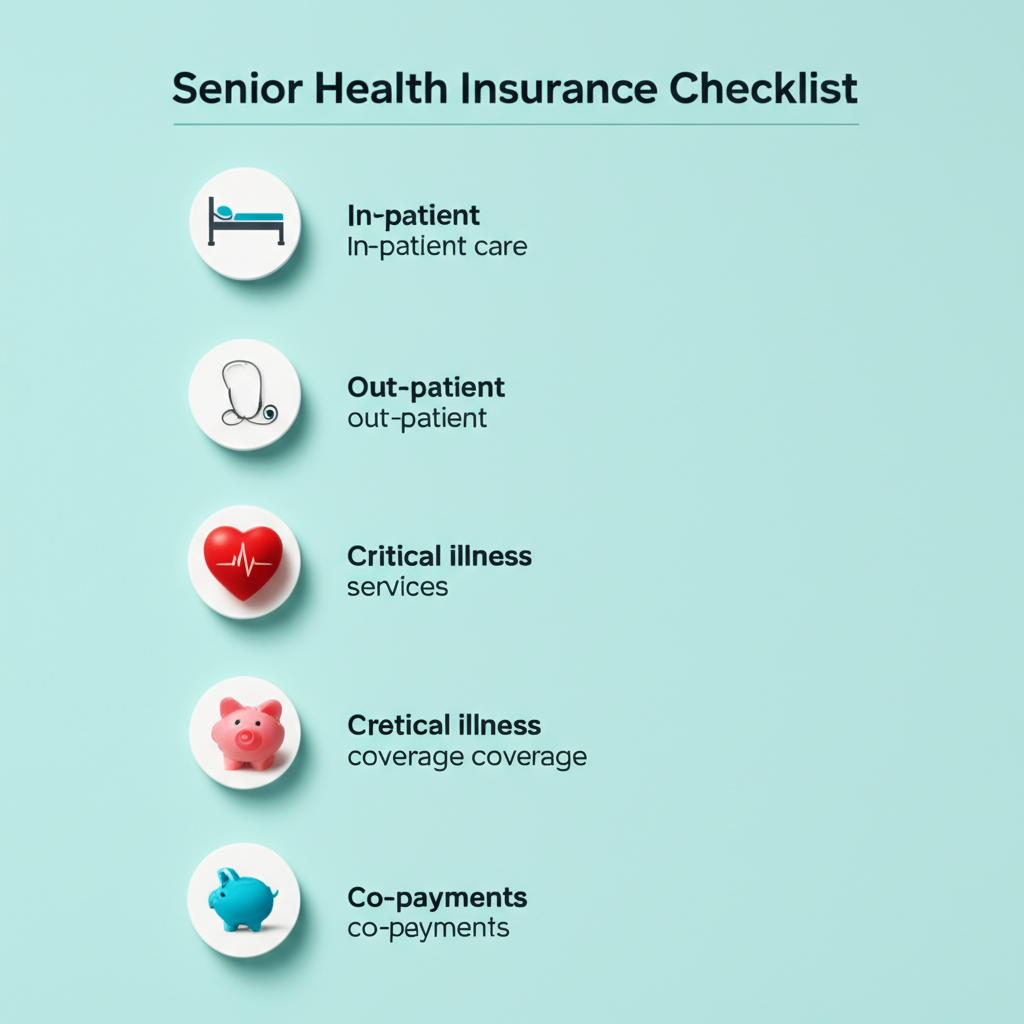 Senior Health Insurance Checklist

In-patient
In-patient care

Out-patient
out-patient

Critical illness
services

Cretical illness
coverage coverage

Co-payments
co-peyments